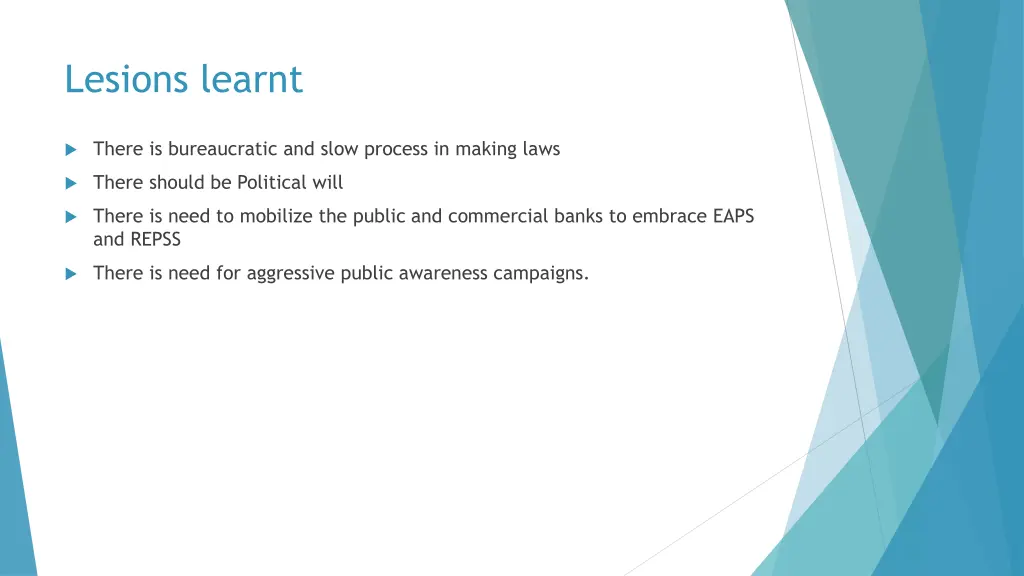 Lesions learnt

There is bureaucratic and slow process in making laws

There should be Political will

There is need to mobilize the public and commercial banks to embrace EAPS and REPSS

There is need for aggressive public awareness campaigns.